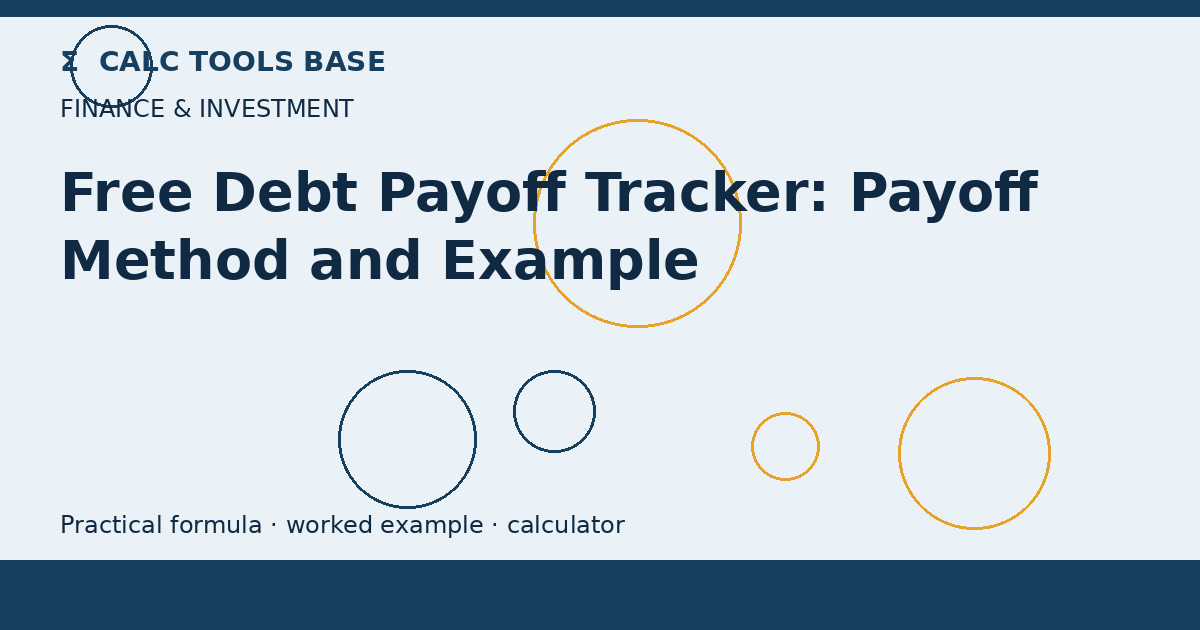 Σ CALC TOOLS BASE

FINANCE & INVESTMENT

Free Debt Payoff Tracker: Payoff Method and Example

Practical formula · worked example · calculator